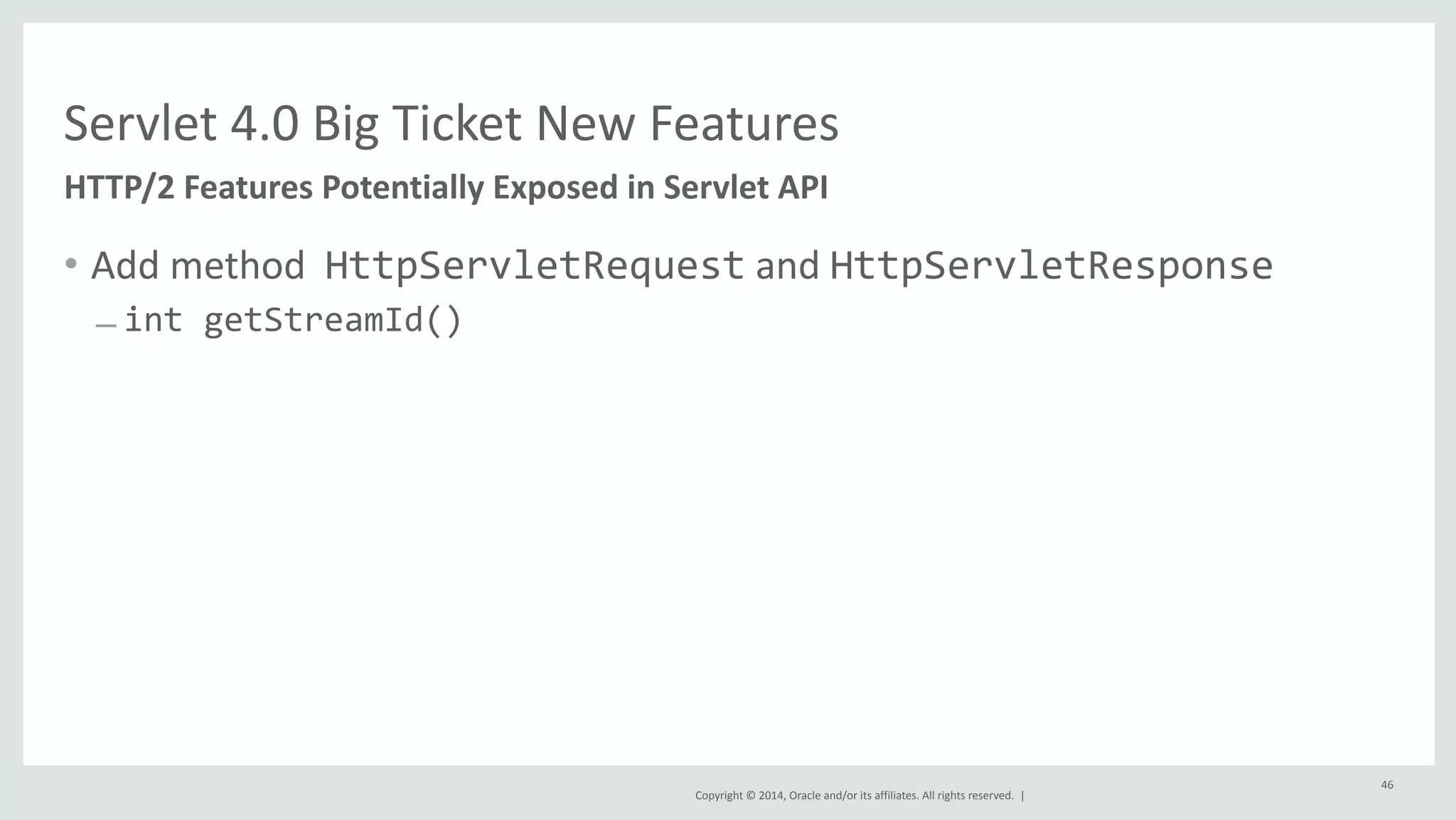 Servlet 4.0 Big Ticket New Features

HTTP/2 Features Potentially Exposed in Servlet API

• Add method HttpServletRequest and HttpServletResponse
– int getStreamId()

Copyright © 2014, Oracle and/or its affiliates. All rights reserved. |

46